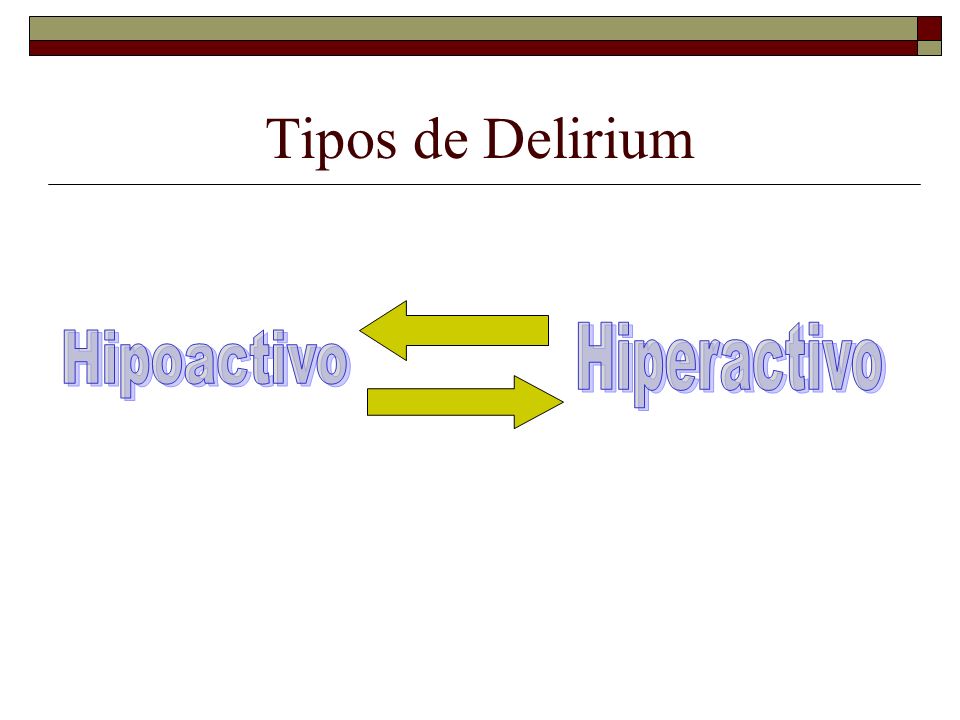 Tipos de Delirium

Hipoactivo

Hiperactivo